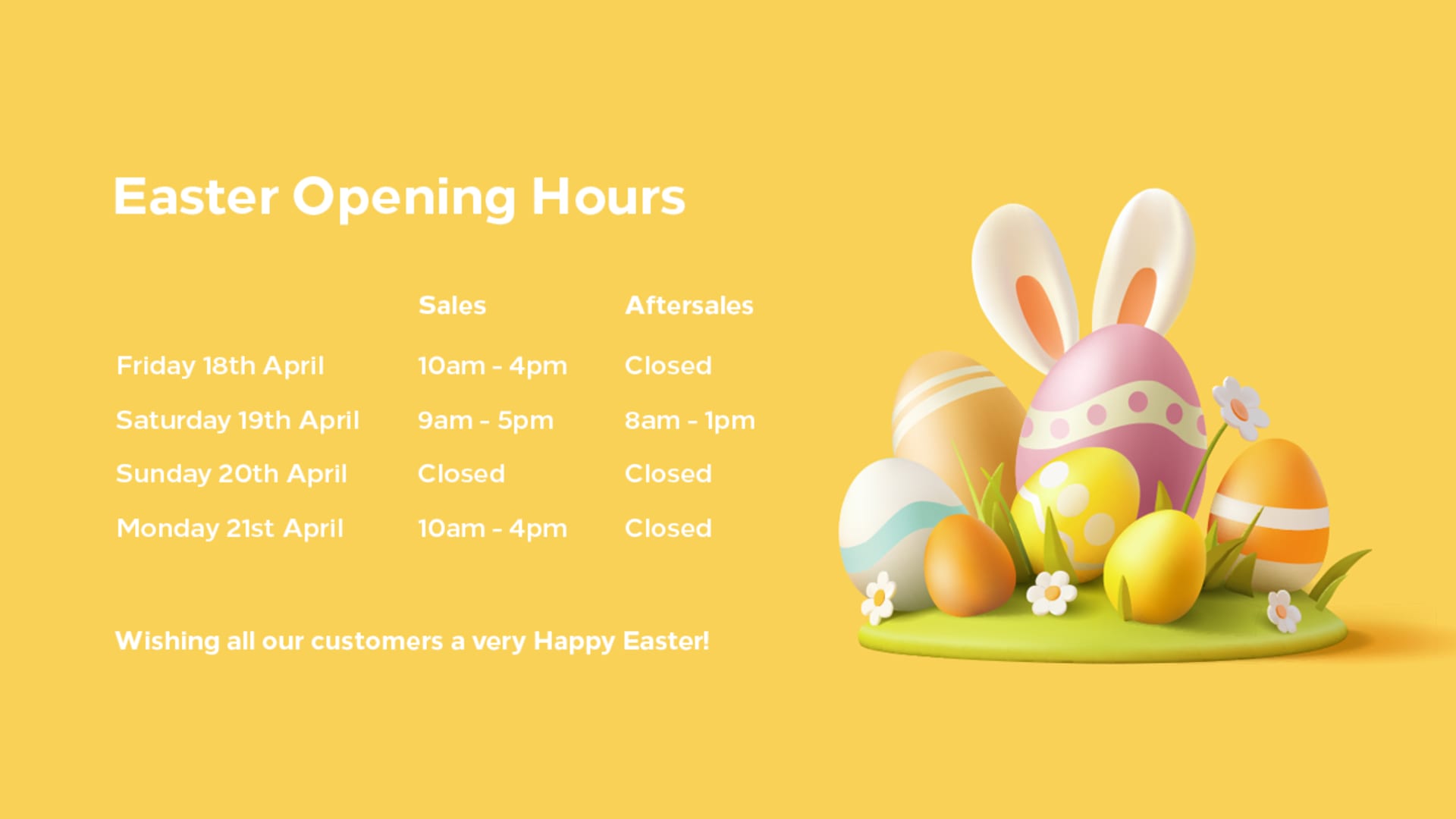 Easter Opening Hours

| | Sales | Aftersales |
|---|---|---|
| Friday 18th April | 10am - 4pm | Closed |
| Saturday 19th April | 9am - 5pm | 8am - 1pm |
| Sunday 20th April | Closed | Closed |
| Monday 21st April | 10am - 4pm | Closed |

Wishing all our customers a very Happy Easter!